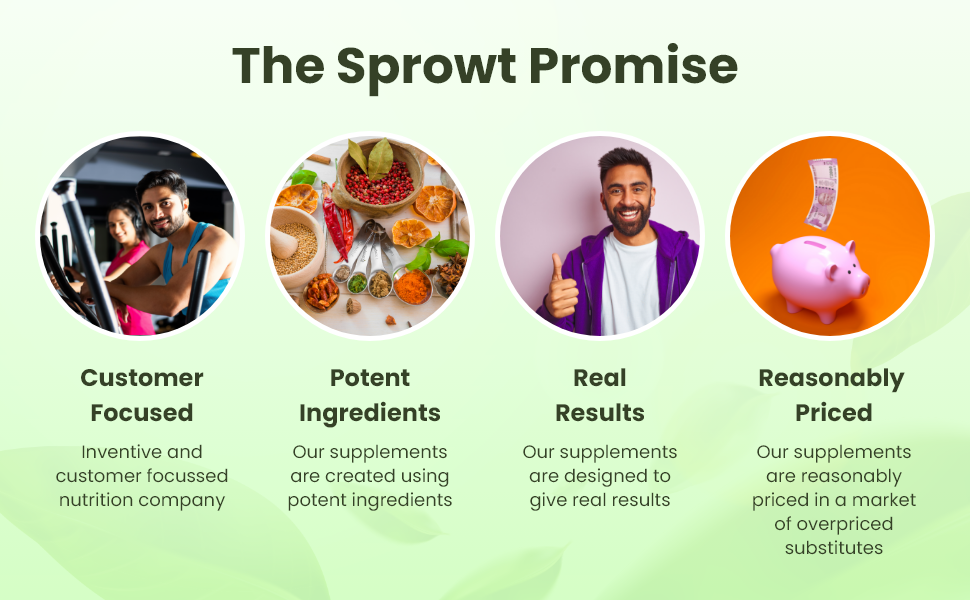 The Sprowt Promise

Customer Focused

Inventive and customer focussed nutrition company

Potent Ingredients

Our supplements are created using potent ingredients

Real Results

Our supplements are designed to give real results

Reasonably Priced

Our supplements are reasonably priced in a market of overpriced substitutes